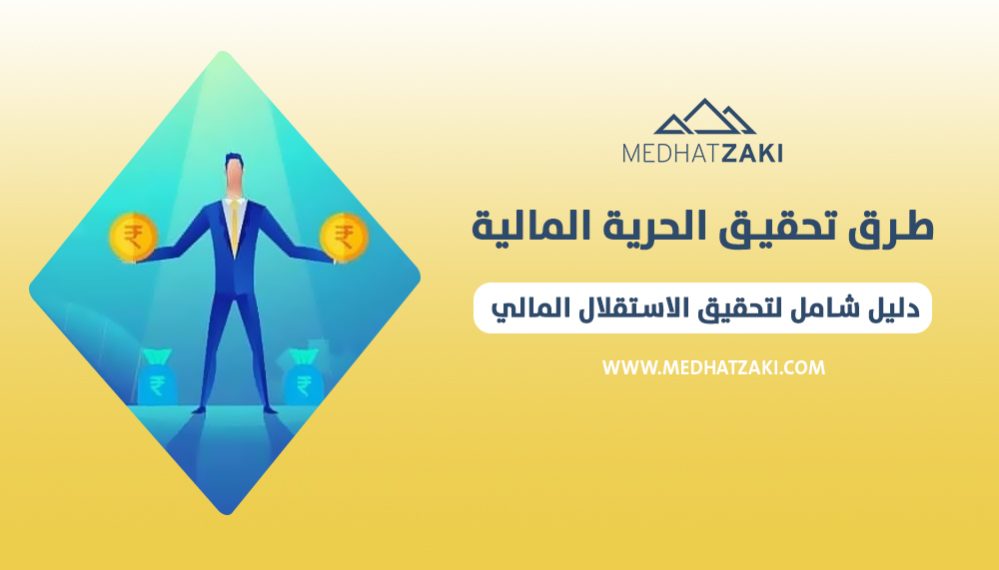 MEDHATZAKI

طرق تحقيق الحرية المالية

دليل شامل لتحقيق الاستقلال المالي

WWW.MEDHATZAKI.COM

₹ ₹ ₹ ₹